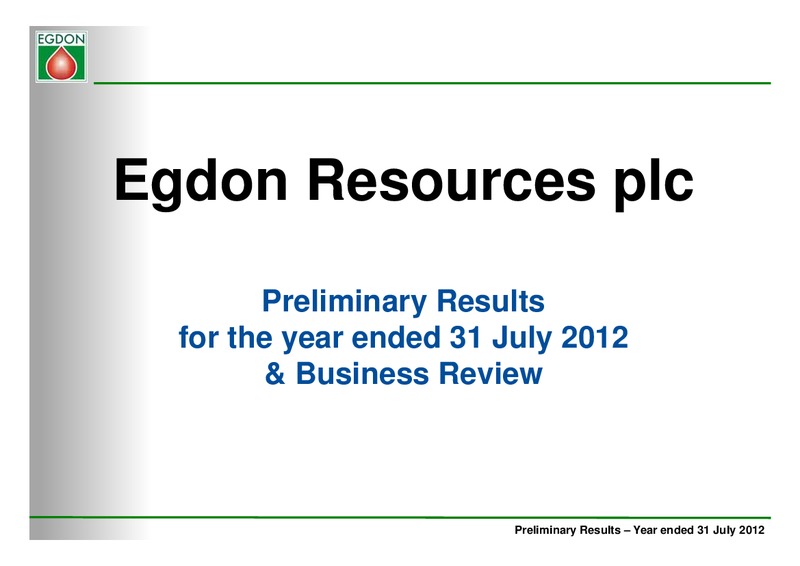 EGDON

Egdon Resources plc

Preliminary Results
for the year ended 31 July 2012
& Business Review

Preliminary Results – Year ended 31 July 2012